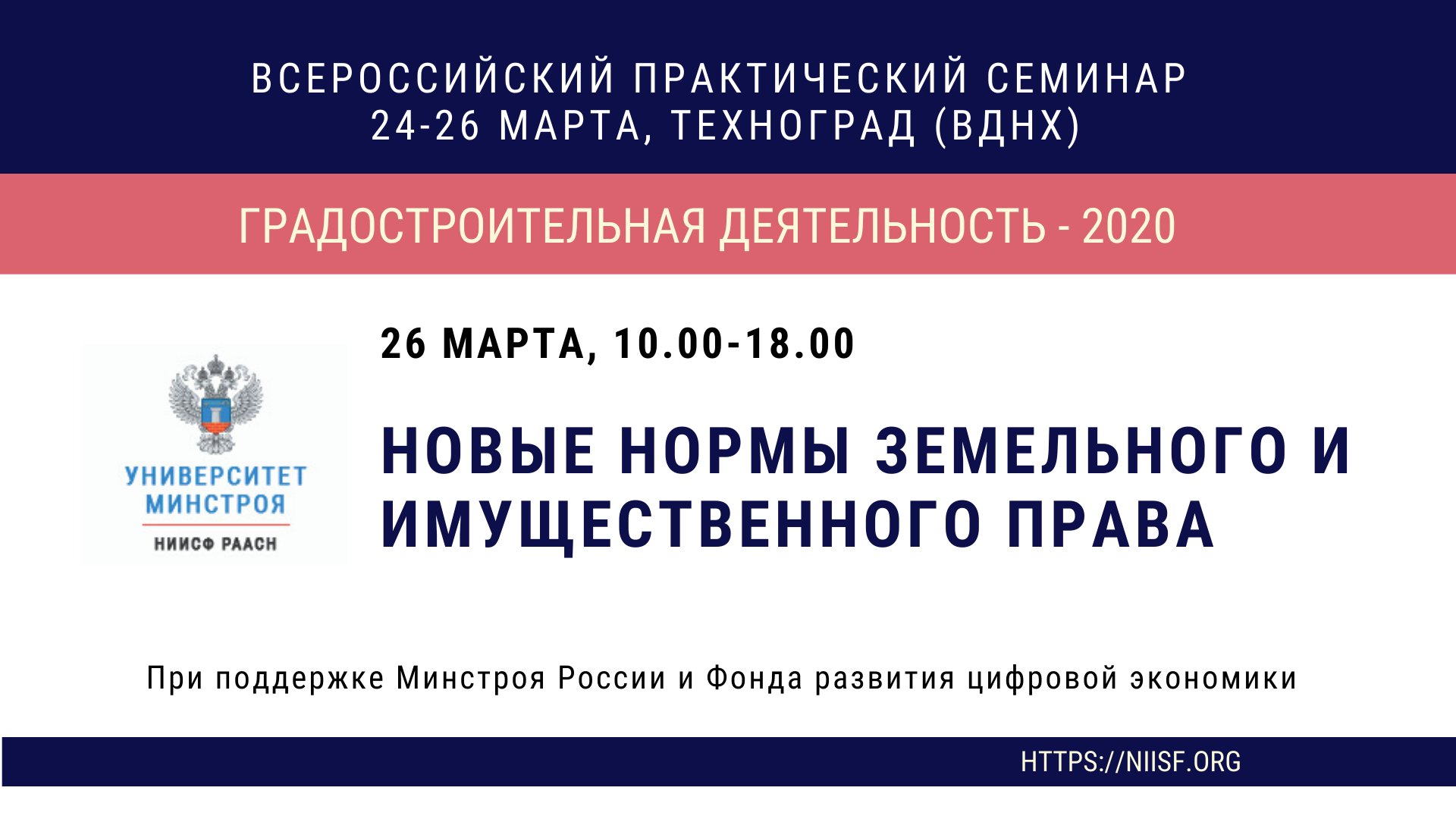 ВСЕРОССИЙСКИЙ ПРАКТИЧЕСКИЙ СЕМИНАР
24-26 МАРТА, ТЕХНОГРАД (ВДНХ)

ГРАДОСТРОИТЕЛЬНАЯ ДЕЯТЕЛЬНОСТЬ - 2020

УНИВЕРСИТЕТ МИНСТРОЯ
НИИСФ РААСН

26 МАРТА, 10.00-18.00

НОВЫЕ НОРМЫ ЗЕМЕЛЬНОГО И ИМУЩЕСТВЕННОГО ПРАВА

При поддержке Минстроя России и Фонда развития цифровой экономики

HTTPS://NIISF.ORG